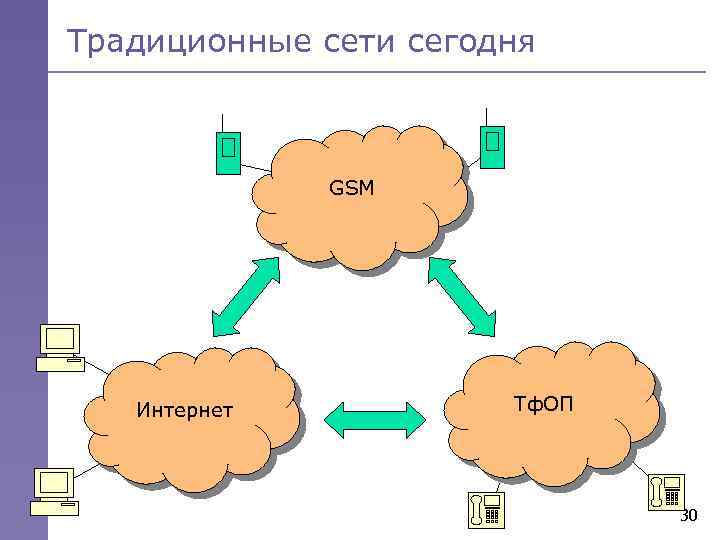 Традиционные сети сегодня

GSM

Интернет

ТфОП

30